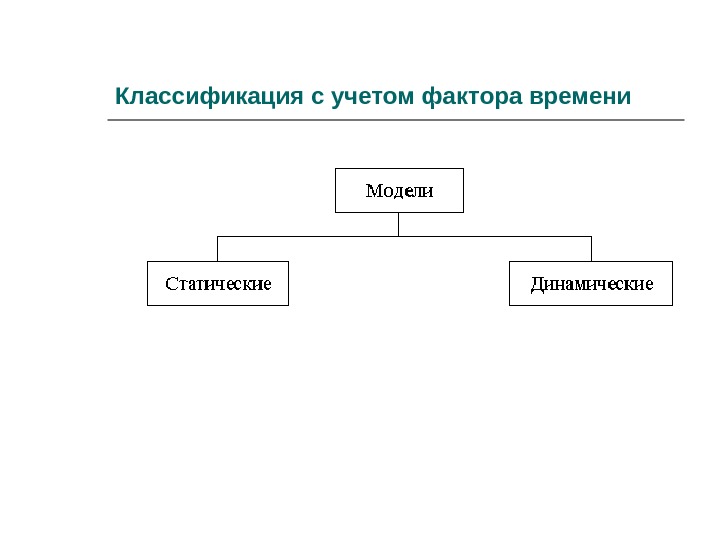 Классификация с учетом фактора времени

Модели

Статические

Динамические